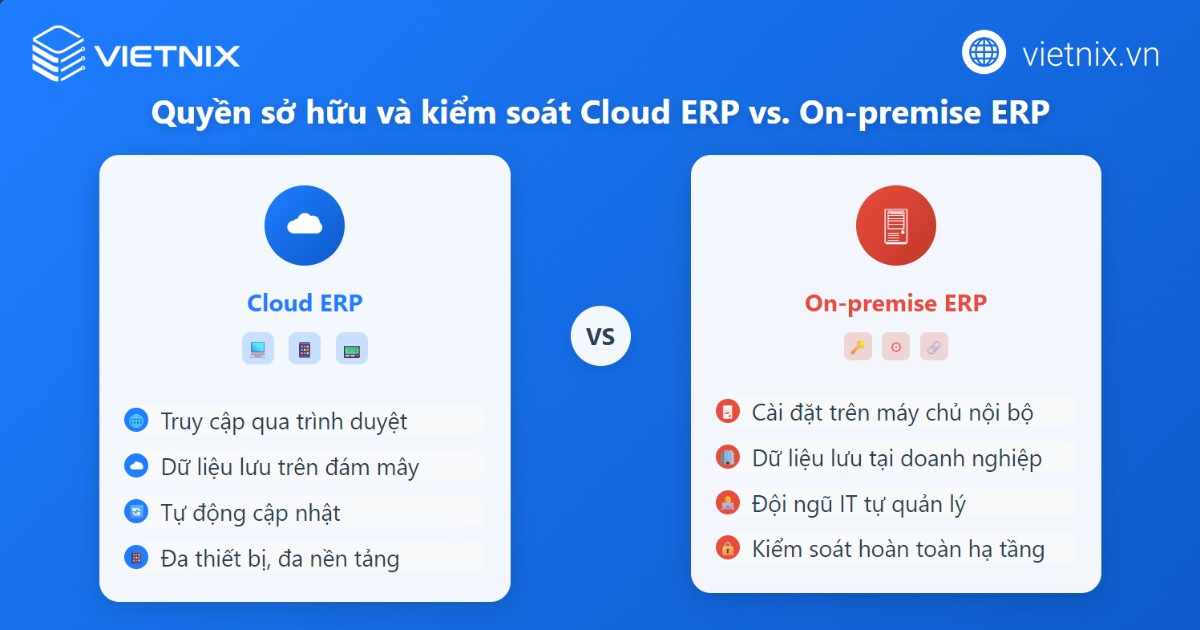 VIETNIX

vietnix.vn

Quyền sở hữu và kiểm soát Cloud ERP vs. On-premise ERP

Cloud ERP

Truy cập qua trình duyệt
Dữ liệu lưu trên đám mây
Tự động cập nhật
Đa thiết bị, đa nền tảng

VS

On-premise ERP

Cài đặt trên máy chủ nội bộ
Dữ liệu lưu tại doanh nghiệp
Đội ngũ IT tự quản lý
Kiểm soát hoàn toàn hạ tầng